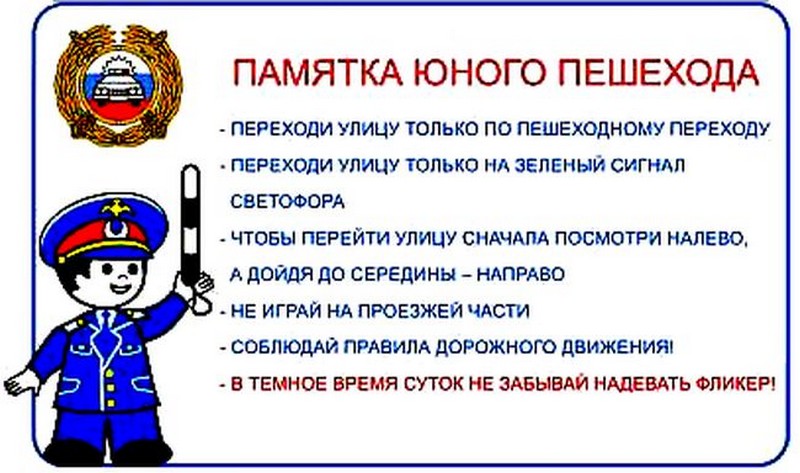 ПАМЯТКА ЮНОГО ПЕШЕХОДА

- ПЕРЕХОДИ УЛИЦУ ТОЛЬКО ПО ПЕШЕХОДНОМУ ПЕРЕХОДУ
- ПЕРЕХОДИ УЛИЦУ ТОЛЬКО НА ЗЕЛЕНЫЙ СИГНАЛ СВЕТОФОРА
- ЧТОБЫ ПЕРЕЙТИ УЛИЦУ СНАЧАЛА ПОСМОТРИ НАЛЕВО, А ДОЙДЯ ДО СЕРЕДИНЫ – НАПРАВО
- НЕ ИГРАЙ НА ПРОЕЗЖЕЙ ЧАСТИ
- СОБЛЮДАЙ ПРАВИЛА ДОРОЖНОГО ДВИЖЕНИЯ!
- В ТЕМНОЕ ВРЕМЯ СУТОК НЕ ЗАБЫВАЙ НАДЕВАТЬ ФЛИКЕР!